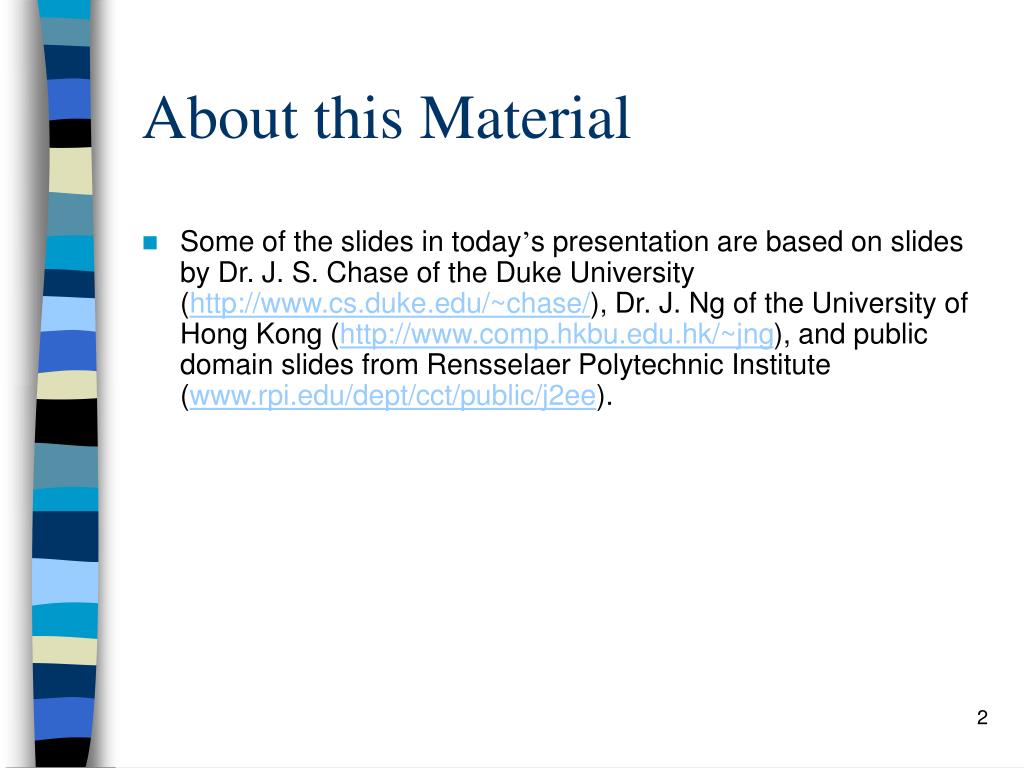 About this Material

Some of the slides in today’s presentation are based on slides by Dr. J. S. Chase of the Duke University (http://www.cs.duke.edu/~chase/), Dr. J. Ng of the University of Hong Kong (http://www.comp.hkbu.edu.hk/~jng), and public domain slides from Rensselaer Polytechnic Institute (www.rpi.edu/dept/cct/public/j2ee).

2